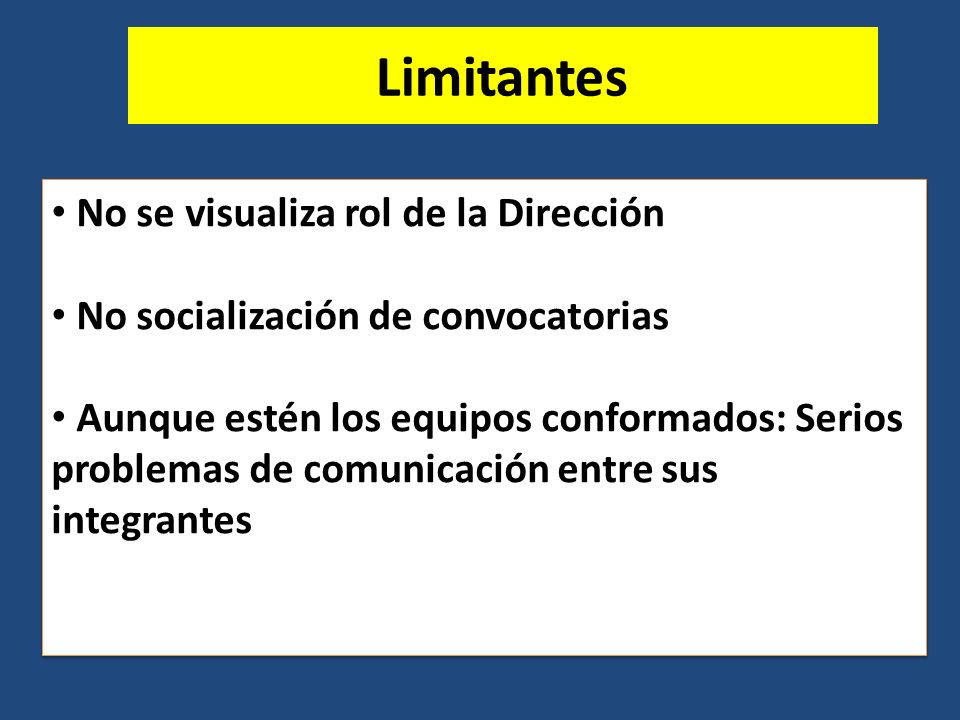 Limitantes

• No se visualiza rol de la Dirección

• No socialización de convocatorias

• Aunque estén los equipos conformados: Serios problemas de comunicación entre sus integrantes